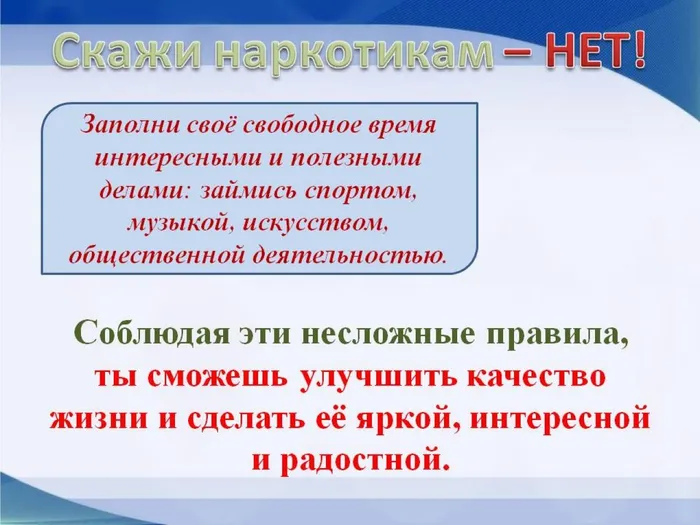 Скажи наркотикам – НЕТ!

Заполни своё свободное время интересными и полезными делами: займись спортом, музыкой, искусством, общественной деятельностью.

Соблюдая эти несложные правила, ты сможешь улучшить качество жизни и сделать её яркой, интересной и радостной.